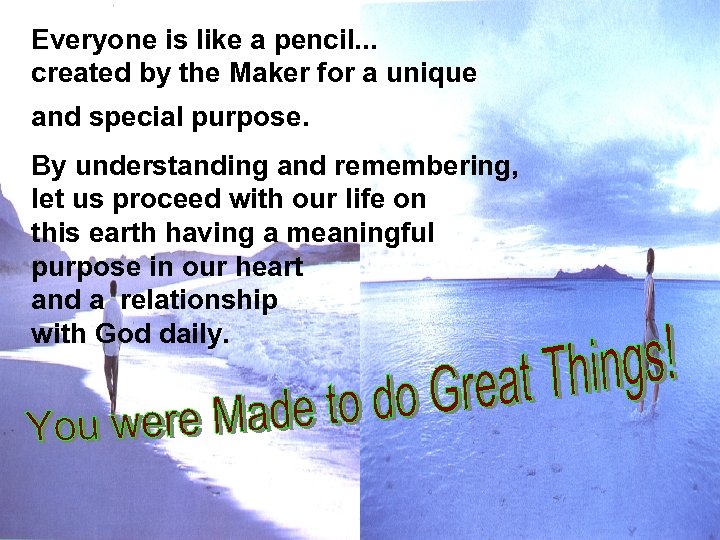 Everyone is like a pencil...
created by the Maker for a unique

and special purpose.

By understanding and remembering, let us proceed with our life on this earth having a meaningful purpose in our heart and a relationship with God daily.

You were Made to do Great Things!